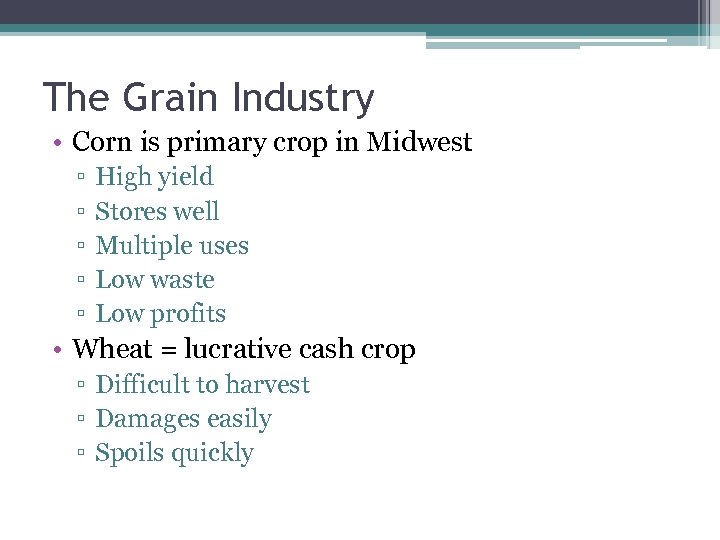 The Grain Industry

• Corn is primary crop in Midwest
  ▫ High yield
  ▫ Stores well
  ▫ Multiple uses
  ▫ Low waste
  ▫ Low profits
• Wheat = lucrative cash crop
  ▫ Difficult to harvest
  ▫ Damages easily
  ▫ Spoils quickly